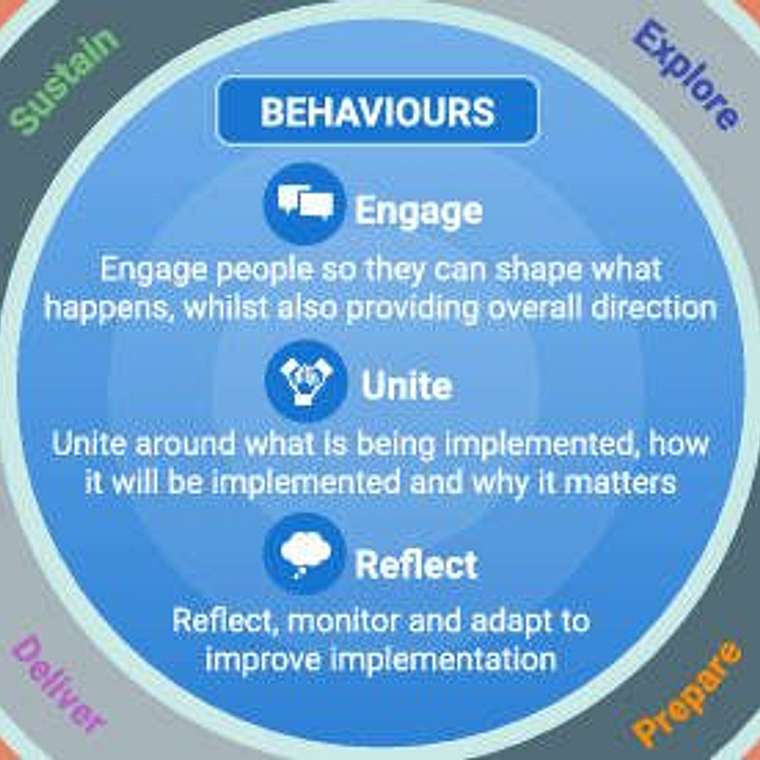 Sustain

Explore

BEHAVIOURS

Engage

Engage people so they can shape what happens, whilst also providing overall direction

Unite

Unite around what is being implemented, how it will be implemented and why it matters

Reflect

Reflect, monitor and adapt to improve implementation

Deliver

Prepare